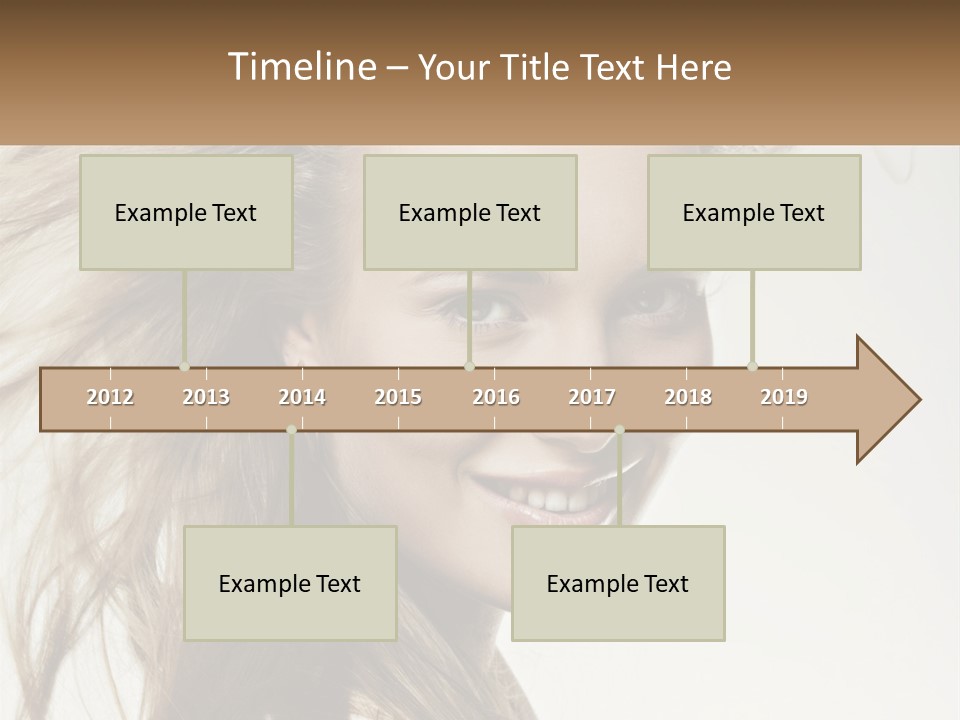 Timeline – Your Title Text Here

Example Text

Example Text

Example Text

2012 2013 2014 2015 2016 2017 2018 2019

Example Text

Example Text